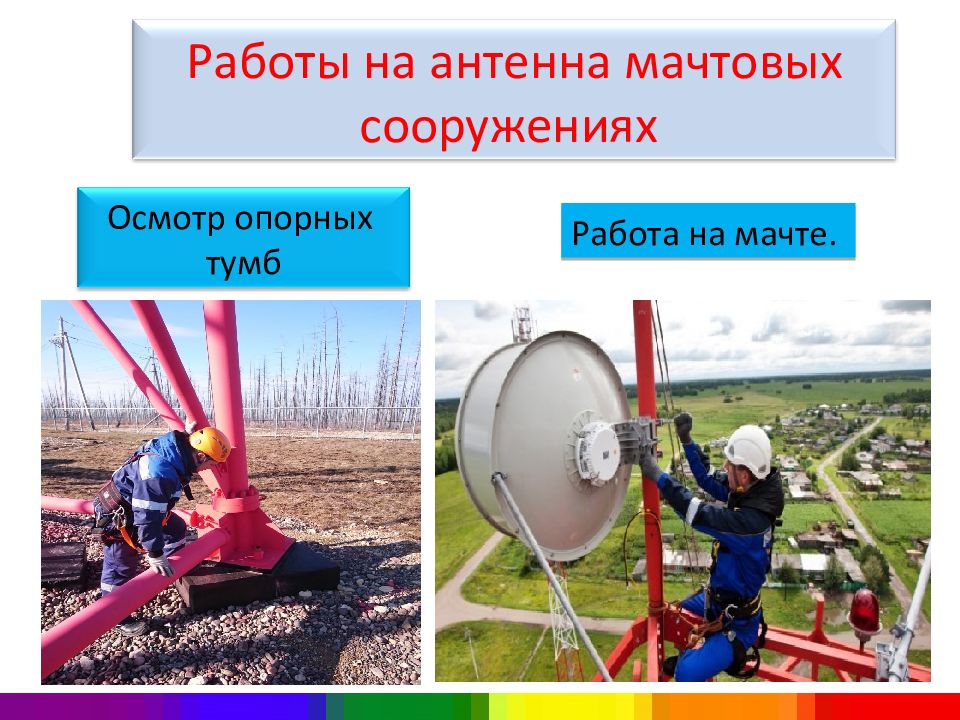 Работы на антенна мачтовых сооружениях

Осмотр опорных тумб

Работа на мачте.